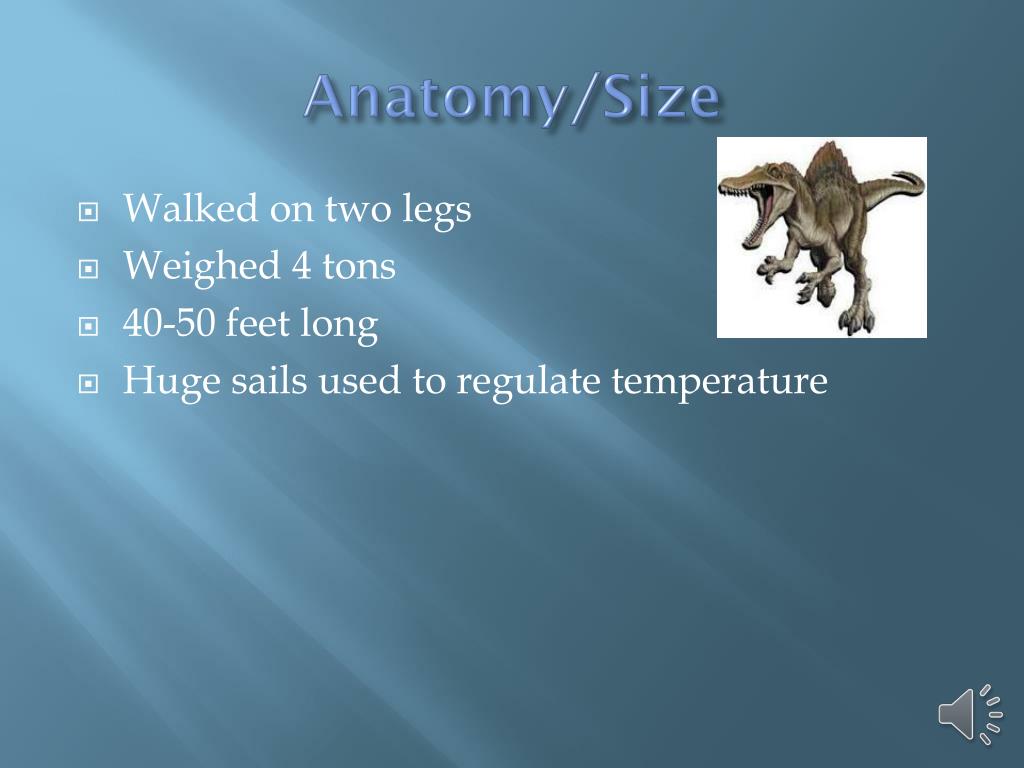 Anatomy/Size

Walked on two legs
Weighed 4 tons
40-50 feet long
Huge sails used to regulate temperature